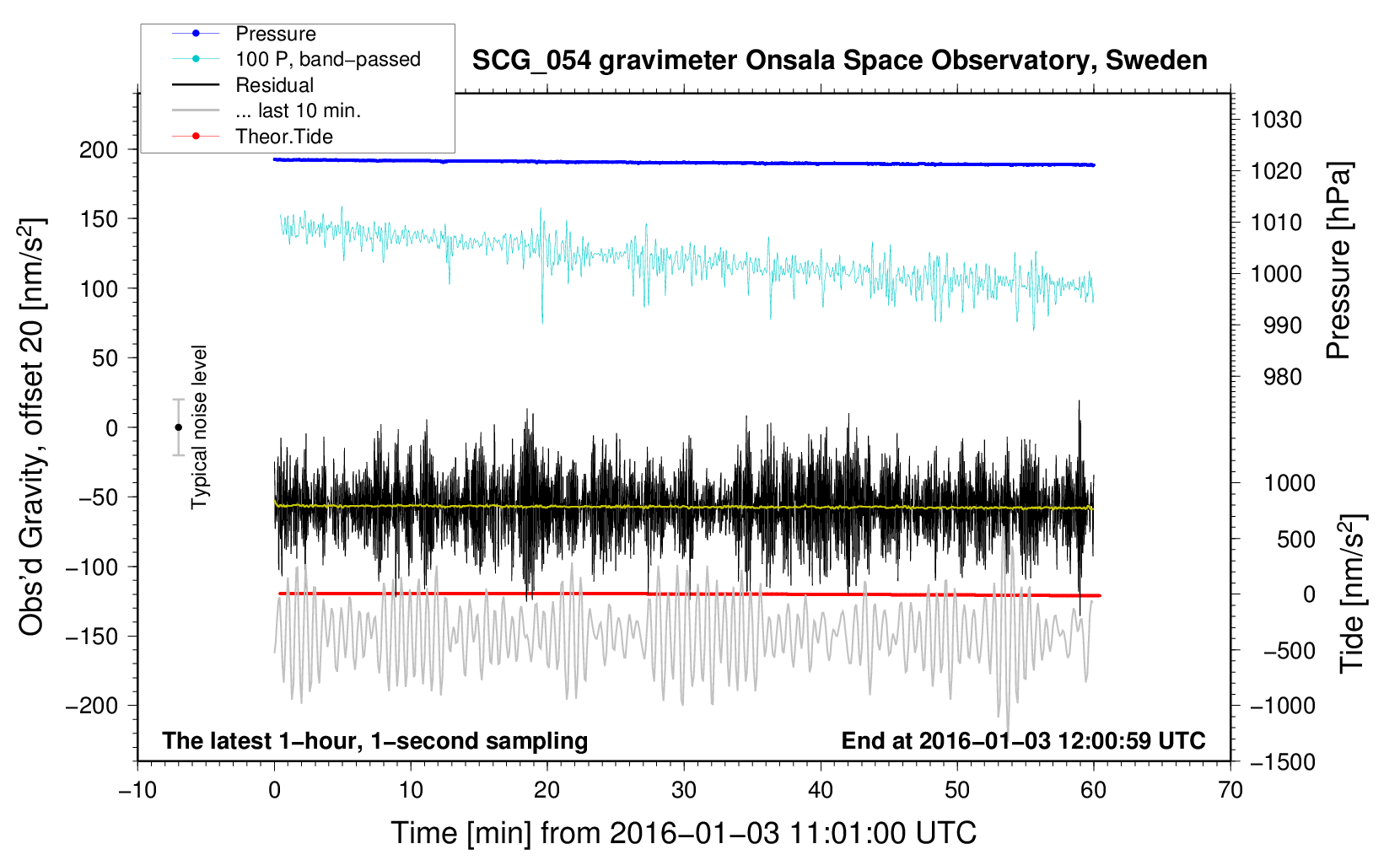 Pressure
100 P, band−passed
Residual
... last 10 min.
Theor.Tide

SCG_054 gravimeter Onsala Space Observatory, Sweden

Obs'd Gravity, offset 20 [nm/s$^2$]

200
150
100
50
0
−50
−100
−150
−200

Typical noise level

1030
1020
1010
1000
990
980

Pressure [hPa]

1000
500
0
−500
−1000
−1500

Tide [nm/s$^2$]

The latest 1−hour, 1−second sampling
End at 2016−01−03 12:00:59 UTC

−10
0
10
20
30
40
50
60
70

Time [min] from 2016−01−03 11:01:00 UTC